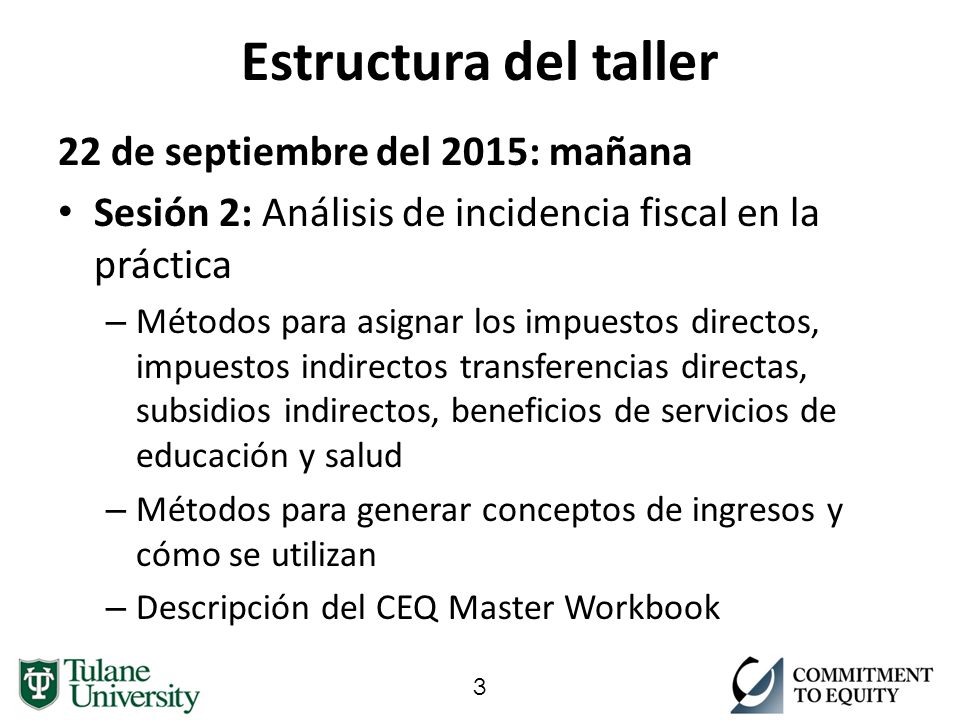 Estructura del taller

22 de septiembre del 2015: mañana

• Sesión 2: Análisis de incidencia fiscal en la práctica

– Métodos para asignar los impuestos directos, impuestos indirectos transferencias directas, subsidios indirectos, beneficios de servicios de educación y salud

– Métodos para generar conceptos de ingresos y cómo se utilizan

– Descripción del CEQ Master Workbook

Tulane University

3

COMMITMENT TO EQUITY